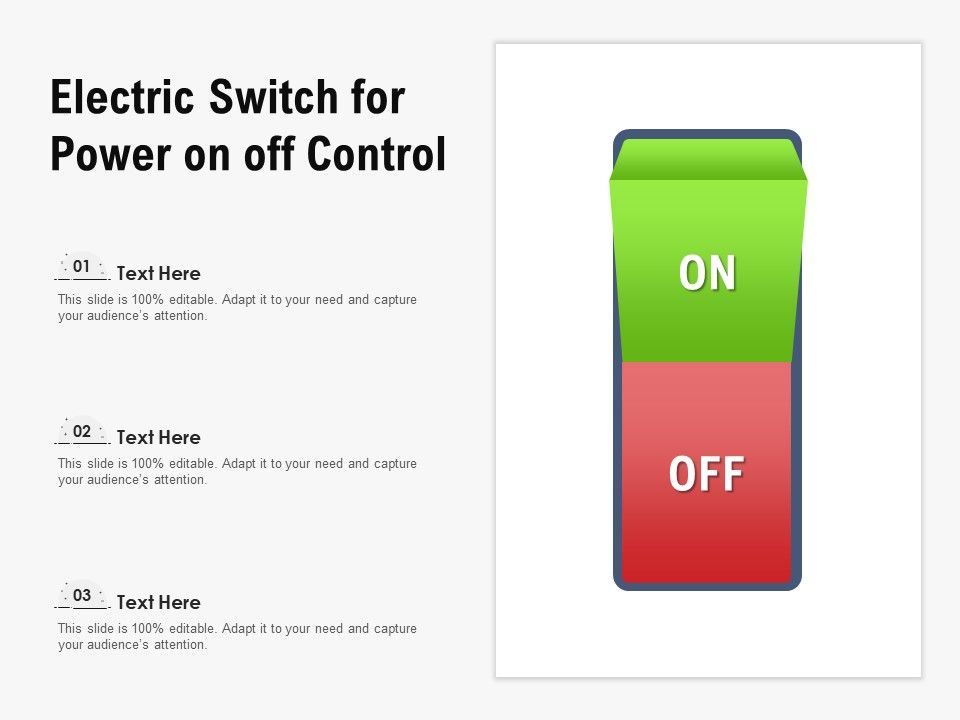 Electric Switch for Power on off Control

01 Text Here

This slide is 100% editable. Adapt it to your need and capture your audience's attention.

02 Text Here

This slide is 100% editable. Adapt it to your need and capture your audience's attention.

03 Text Here

This slide is 100% editable. Adapt it to your need and capture your audience's attention.

ON

OFF